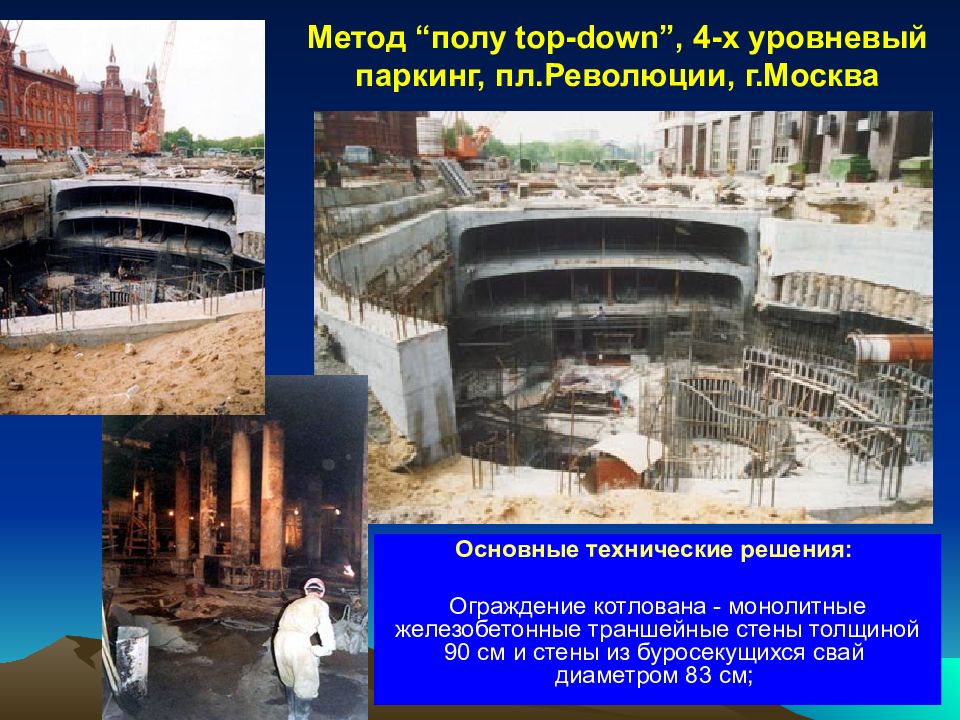 Метод “полу top-down”, 4-х уровневый паркинг, пл.Революции, г.Москва

Основные технические решения:

Ограждение котлована - монолитные железобетонные траншейные стены толщиной 90 см и стены из буросекущихся свай диаметром 83 см;